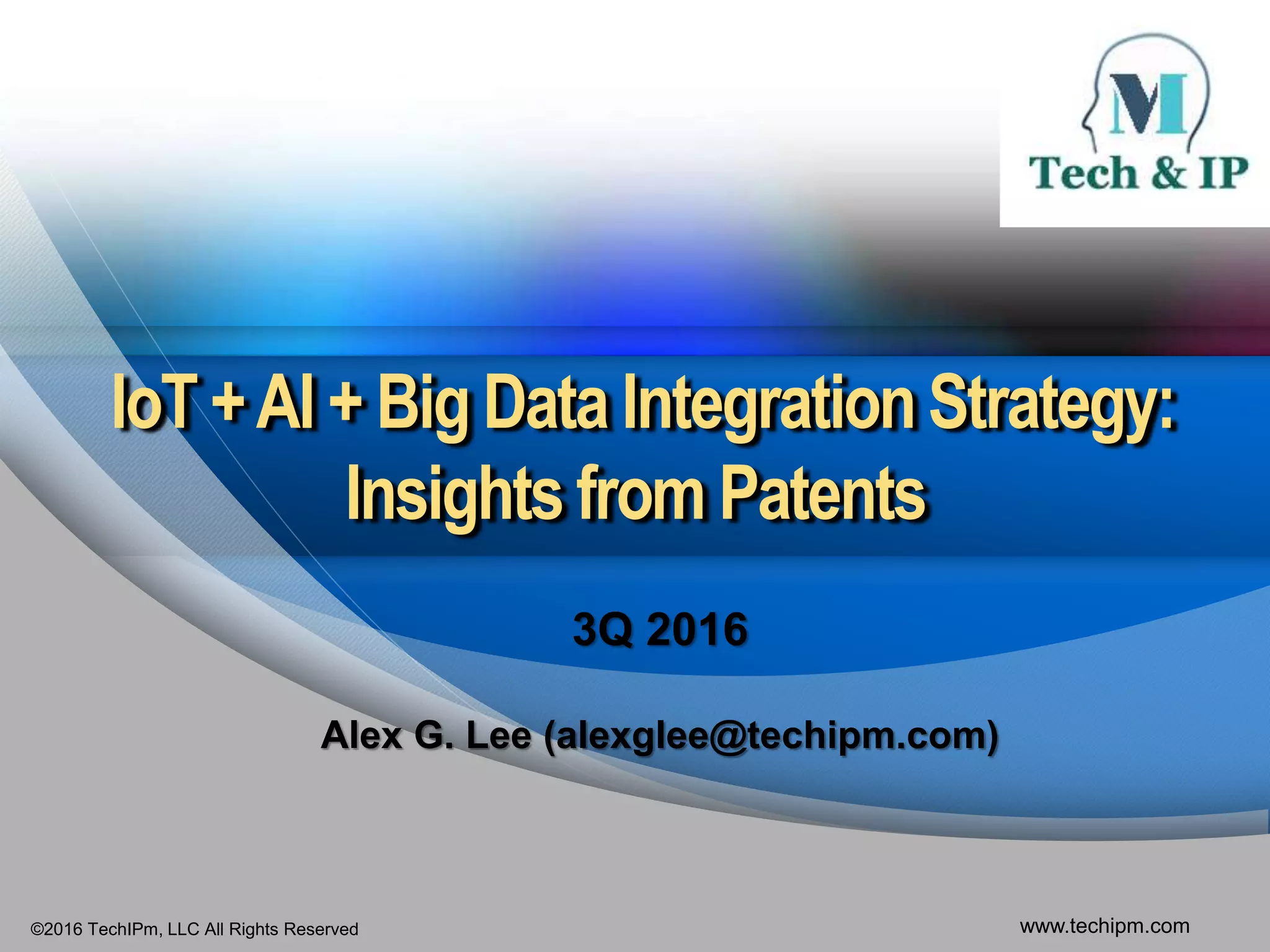 M
Tech & IP

IoT + AI + Big Data Integration Strategy: Insights from Patents

3Q 2016

Alex G. Lee (alexglee@techipm.com)

©2016 TechIPm, LLC All Rights Reserved

www.techipm.com